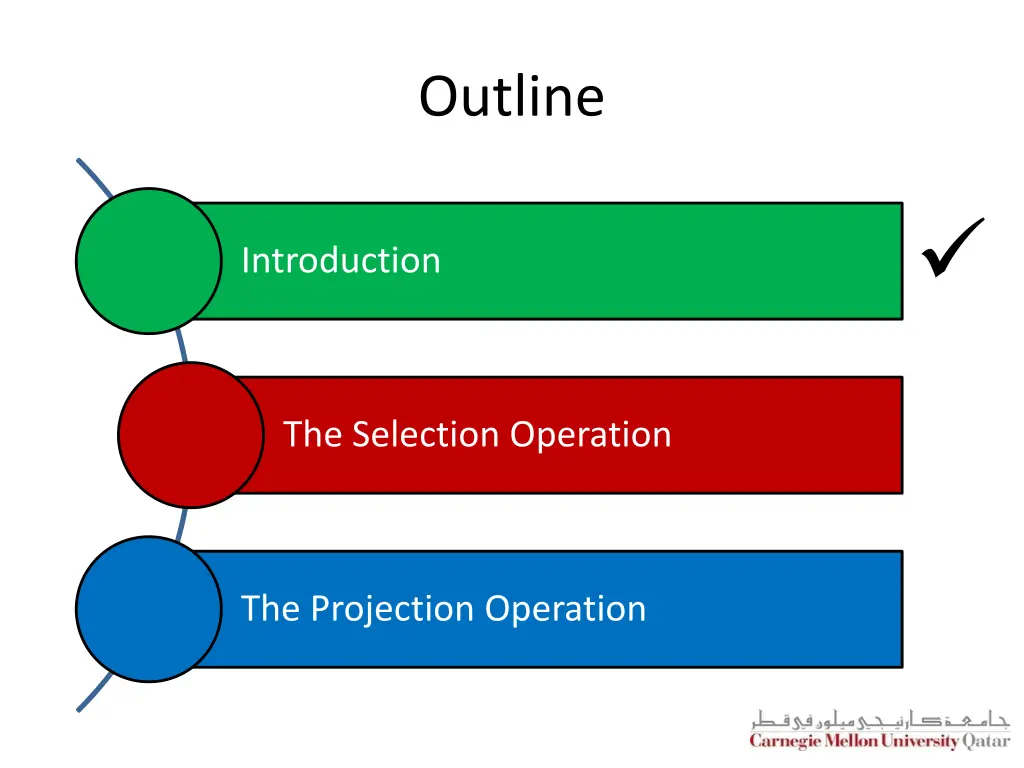 Outline

Introduction

✓

The Selection Operation

The Projection Operation

جامعة كارنيجي ميلون في قطر
Carnegie Mellon University Qatar